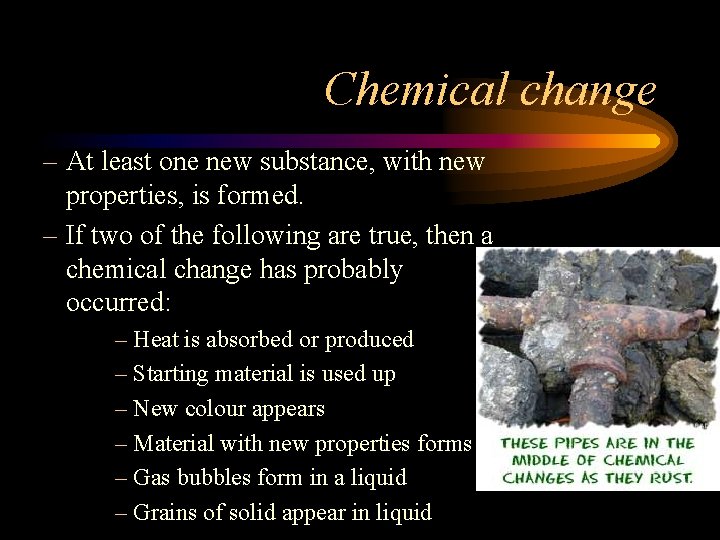 Chemical change

– At least one new substance, with new properties, is formed.

– If two of the following are true, then a chemical change has probably occurred:

– Heat is absorbed or produced

– Starting material is used up

– New colour appears

– Material with new properties forms

– Gas bubbles form in a liquid

– Grains of solid appear in liquid

THESE PIPES ARE IN THE MIDDLE OF CHEMICAL CHANGES AS THEY RUST.